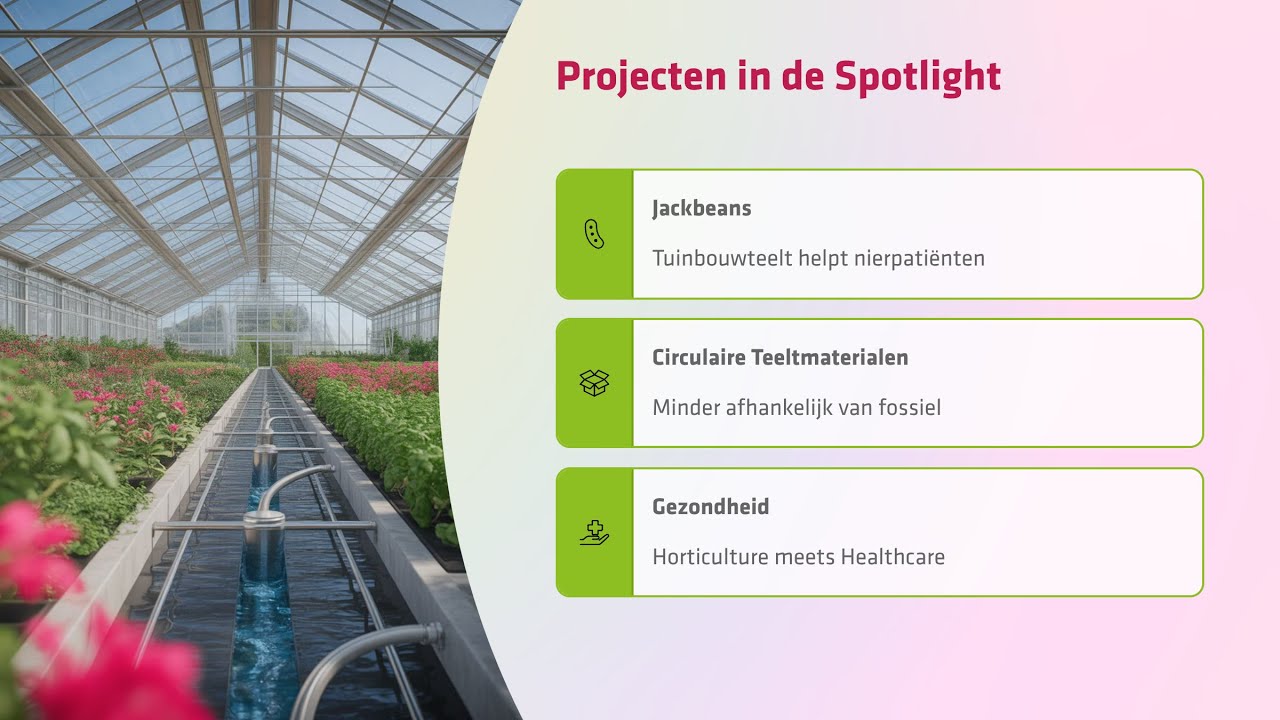 Projecten in de Spotlight

Jackbeans

Tuinbouwteelt helpt nierpatiënten

Circulaire Teeltmaterialen

Minder afhankelijk van fossiel

Gezondheid

Horticulture meets Healthcare